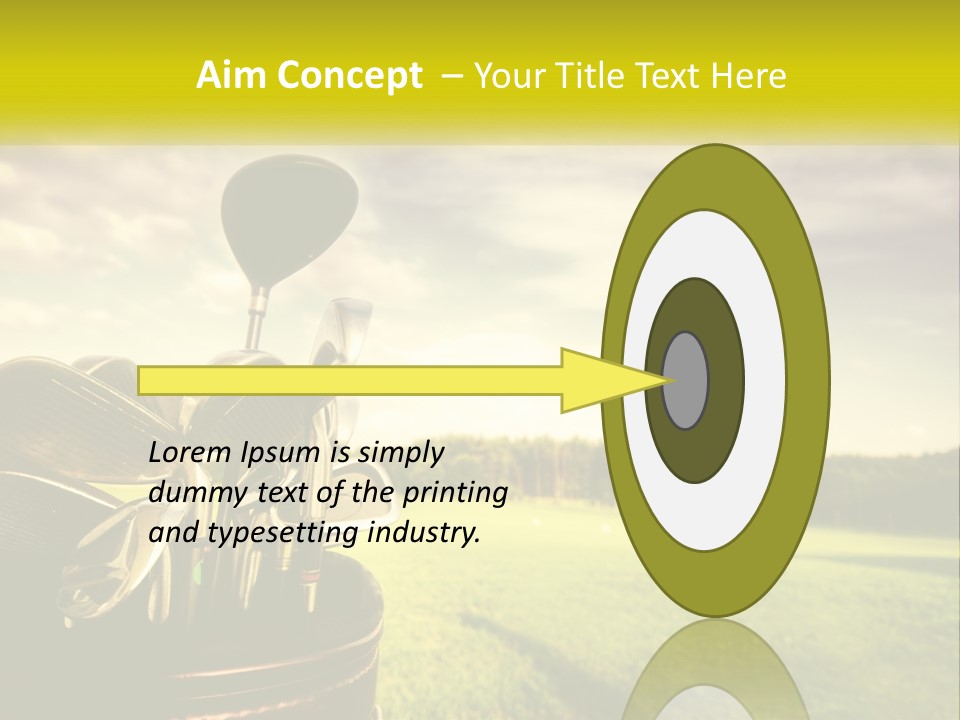 Aim Concept – Your Title Text Here

Lorem Ipsum is simply dummy text of the printing and typesetting industry.